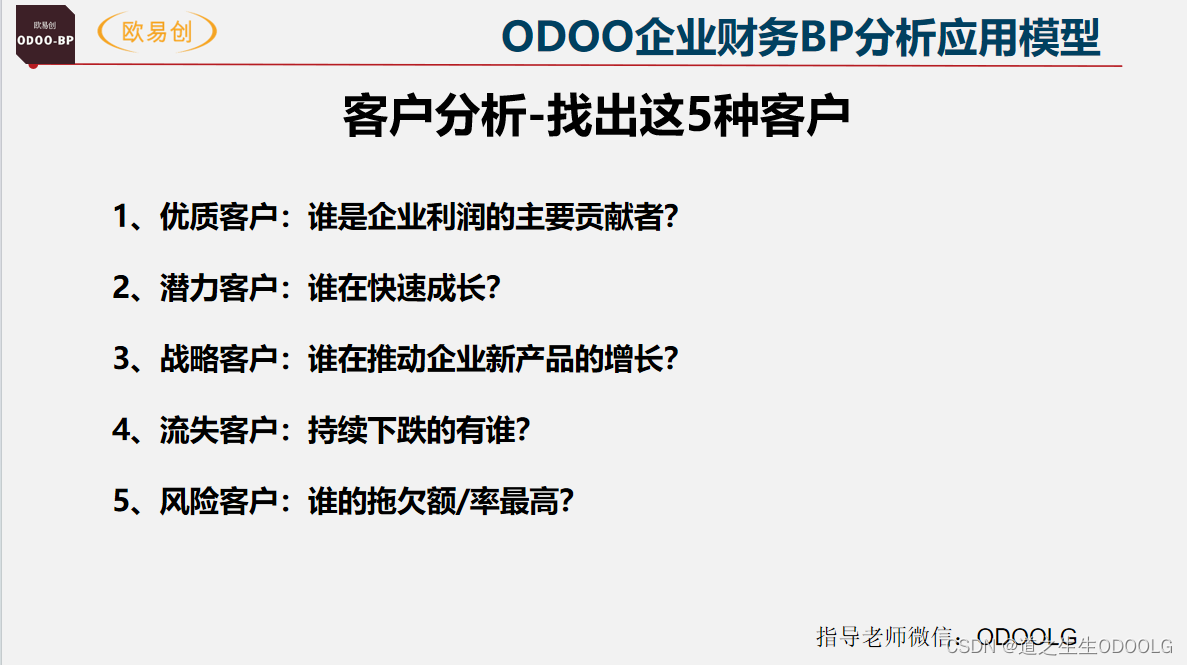 欧易创
ODOO-BP
欧易创
ODOO企业财务BP分析应用模型

客户分析-找出这5种客户

1、优质客户：谁是企业利润的主要贡献者?

2、潜力客户：谁在快速成长?

3、战略客户：谁在推动企业新产品的增长?

4、流失客户：持续下跌的有谁?

5、风险客户：谁的拖欠额/率最高?

指导老师微信：ODOOLG
CSDN @道之生生ODOOLG